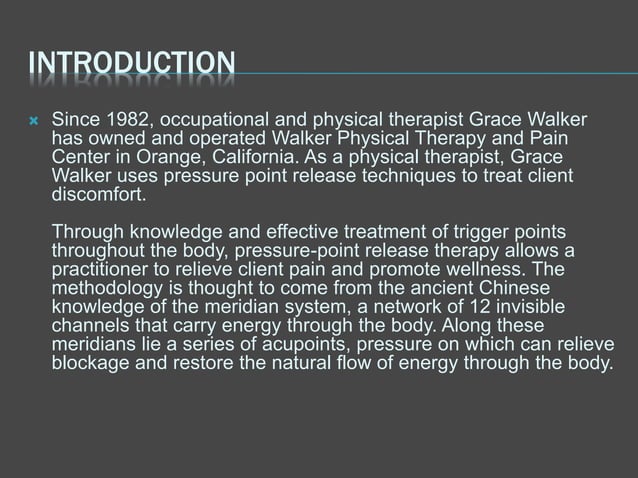 INTRODUCTION

Since 1982, occupational and physical therapist Grace Walker has owned and operated Walker Physical Therapy and Pain Center in Orange, California. As a physical therapist, Grace Walker uses pressure point release techniques to treat client discomfort.

Through knowledge and effective treatment of trigger points throughout the body, pressure-point release therapy allows a practitioner to relieve client pain and promote wellness. The methodology is thought to come from the ancient Chinese knowledge of the meridian system, a network of 12 invisible channels that carry energy through the body. Along these meridians lie a series of acupoints, pressure on which can relieve blockage and restore the natural flow of energy through the body.